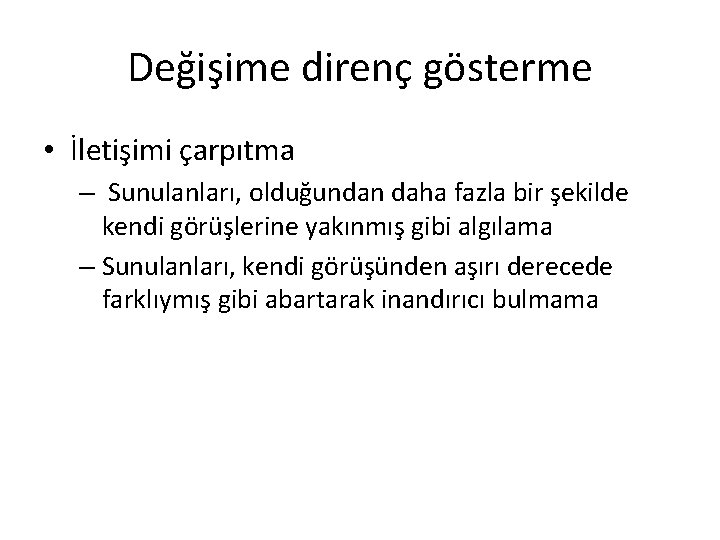 Değişime direnç gösterme

• İletişimi çarpıtma
– Sunulanları, olduğundan daha fazla bir şekilde kendi görüşlerine yakınmış gibi algılama
– Sunulanları, kendi görüşünden aşırı derecede farklıymış gibi abartarak inandırıcı bulmama